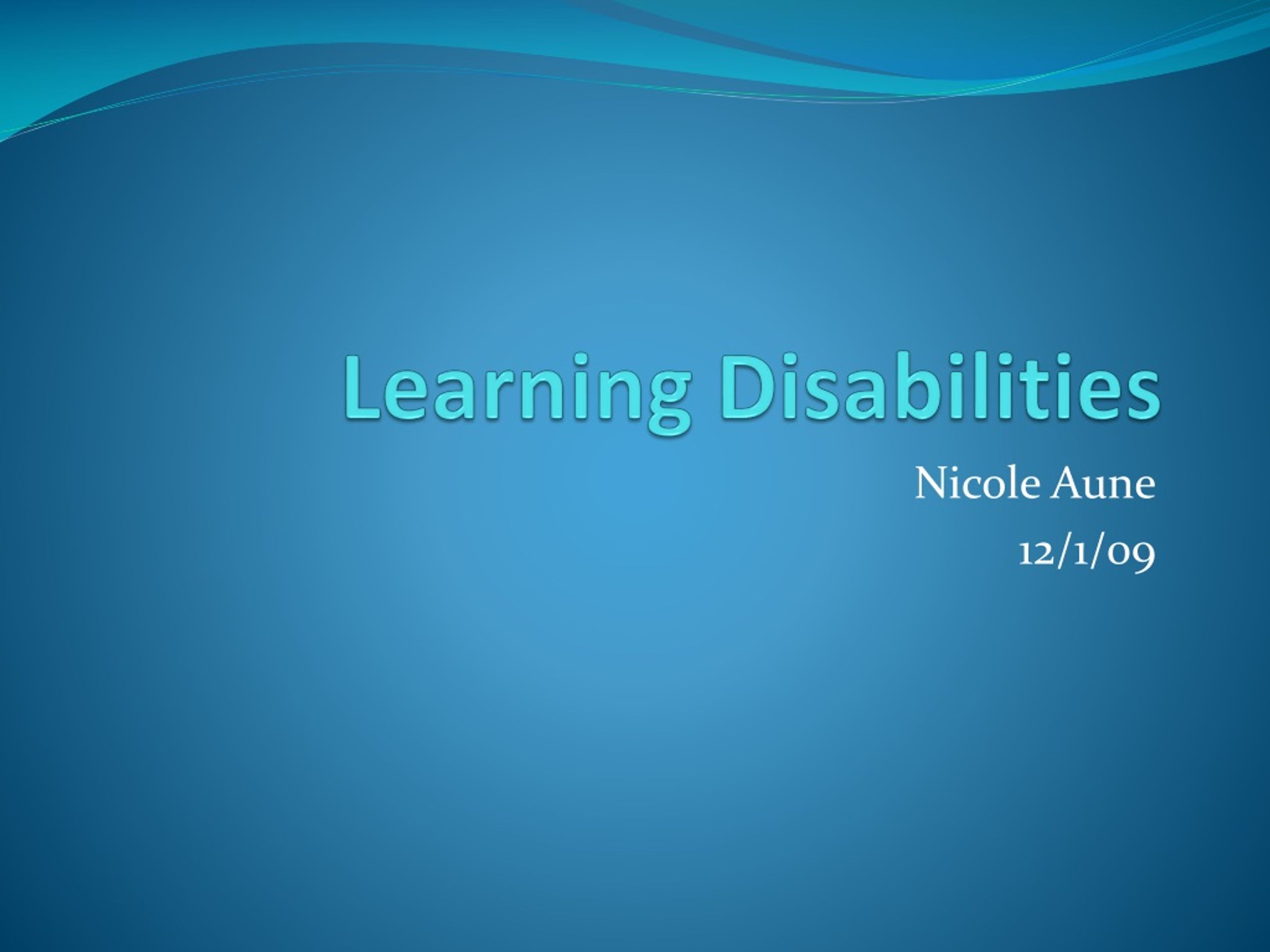 Learning Disabilities

Nicole Aune

12/1/09